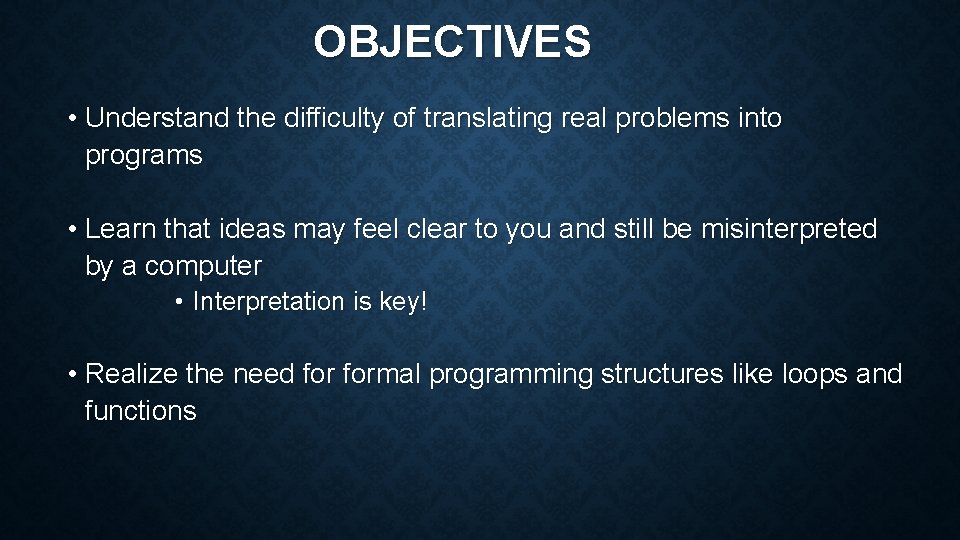 OBJECTIVES

• Understand the difficulty of translating real problems into programs

• Learn that ideas may feel clear to you and still be misinterpreted by a computer

• Interpretation is key!

• Realize the need for formal programming structures like loops and functions